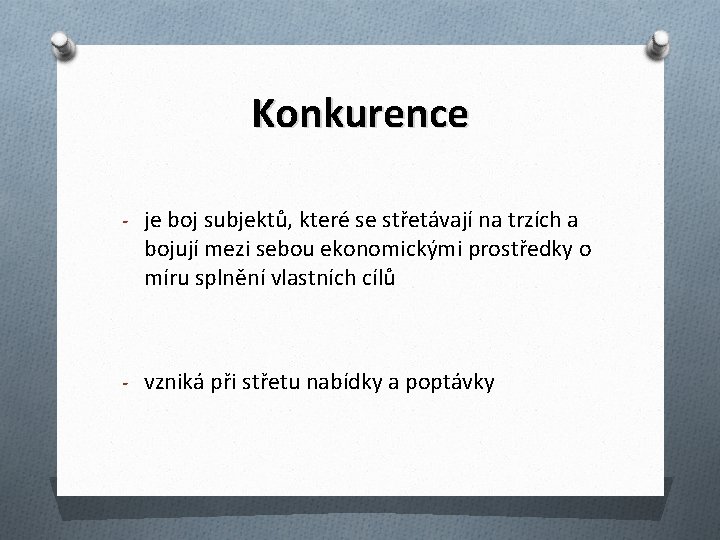 Konkurence

- je boj subjektů, které se střetávají na trzích a bojují mezi sebou ekonomickými prostředky o míru splnění vlastních cílů

- vzniká při střetu nabídky a poptávky